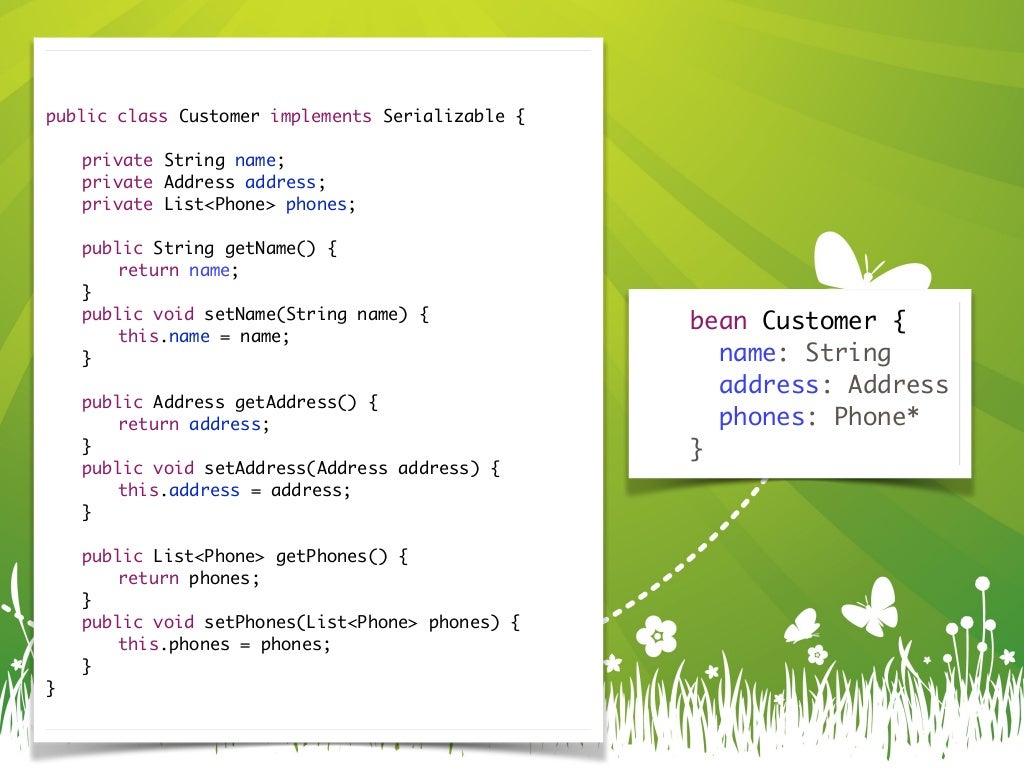 public class Customer implements Serializable {

    private String name;
    private Address address;
    private List<Phone> phones;

    public String getName() {
        return name;
    }
    public void setName(String name) {
        this.name = name;
    }

    public Address getAddress() {
        return address;
    }
    public void setAddress(Address address) {
        this.address = address;
    }

    public List<Phone> getPhones() {
        return phones;
    }
    public void setPhones(List<Phone> phones) {
        this.phones = phones;
    }
}

bean Customer {
  name: String
  address: Address
  phones: Phone*
}